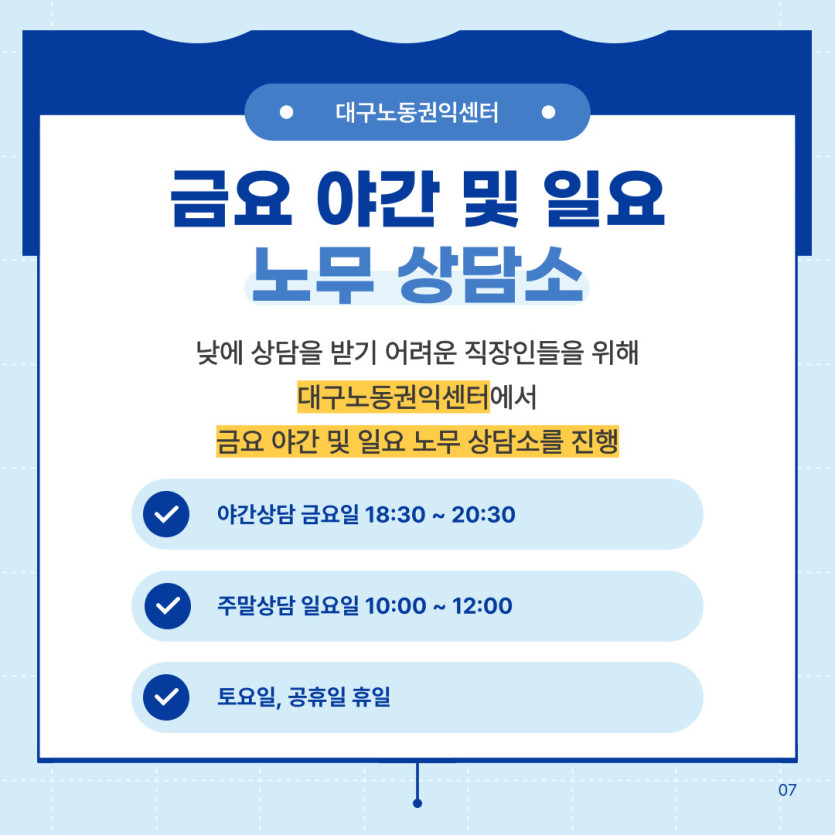 대구노동권익센터

금요 야간 및 일요
노무 상담소

낮에 상담을 받기 어려운 직장인들을 위해
대구노동권익센터에서
금요 야간 및 일요 노무 상담소를 진행

야간상담 금요일 18:30 ~ 20:30

주말상담 일요일 10:00 ~ 12:00

토요일, 공휴일 휴일

07